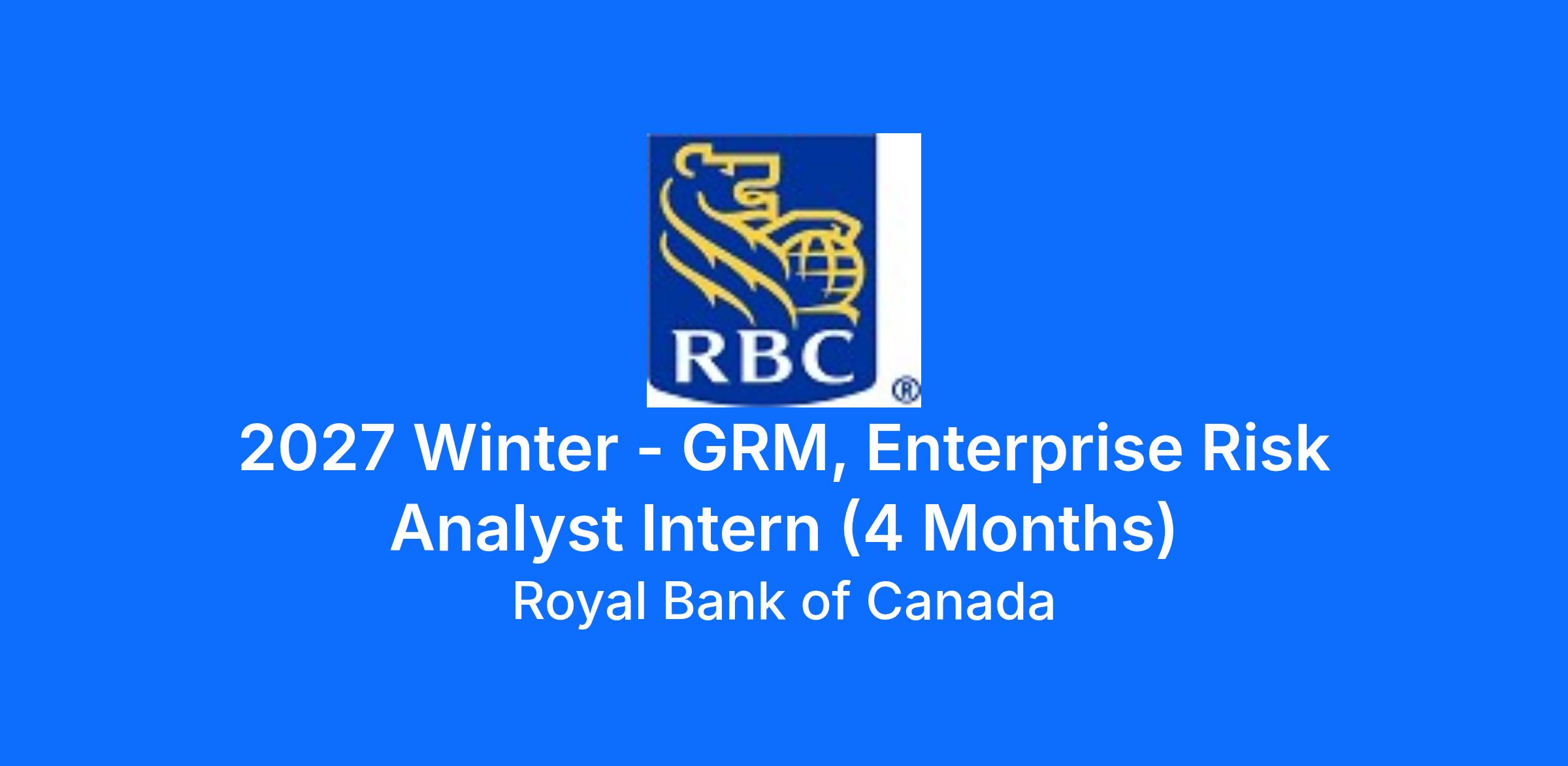 RBC ®

2027 Winter - GRM, Enterprise Risk Analyst Intern (4 Months)

Royal Bank of Canada